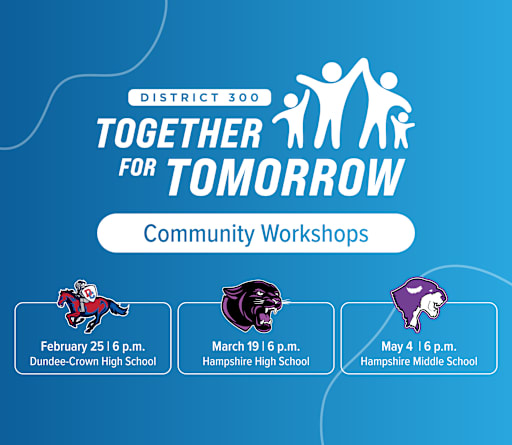 DISTRICT 300

TOGETHER FOR TOMORROW

Community Workshops

DC

February 25 | 6 p.m.
Dundee-Crown High School

March 19 | 6 p.m.
Hampshire High School

May 4 | 6 p.m.
Hampshire Middle School